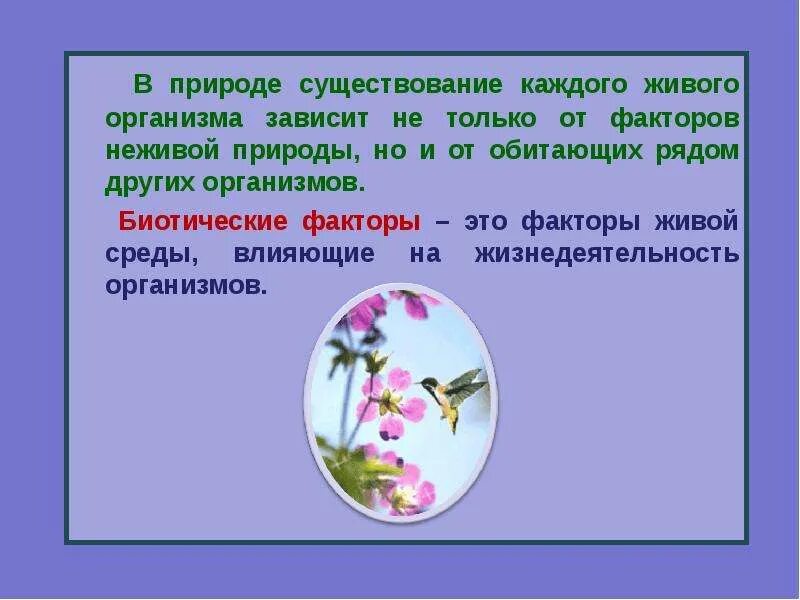 В природе существование каждого живого организма зависит не только от факторов неживой природы, но и от обитающих рядом других организмов.

Биотические факторы – это факторы живой среды, влияющие на жизнедеятельность организмов.